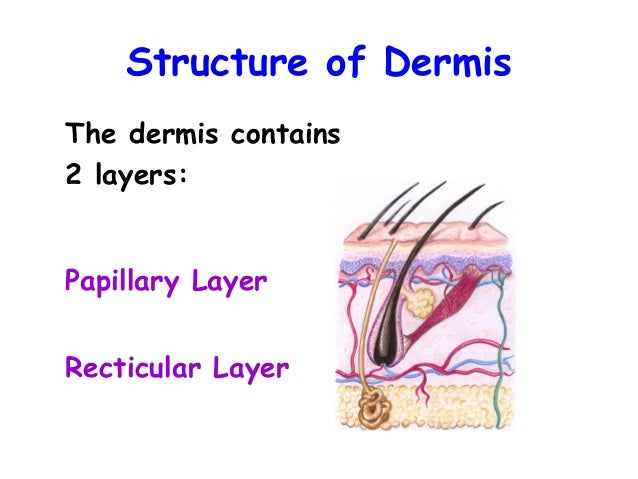 Structure of Dermis

The dermis contains 2 layers:

Papillary Layer

Recticular Layer